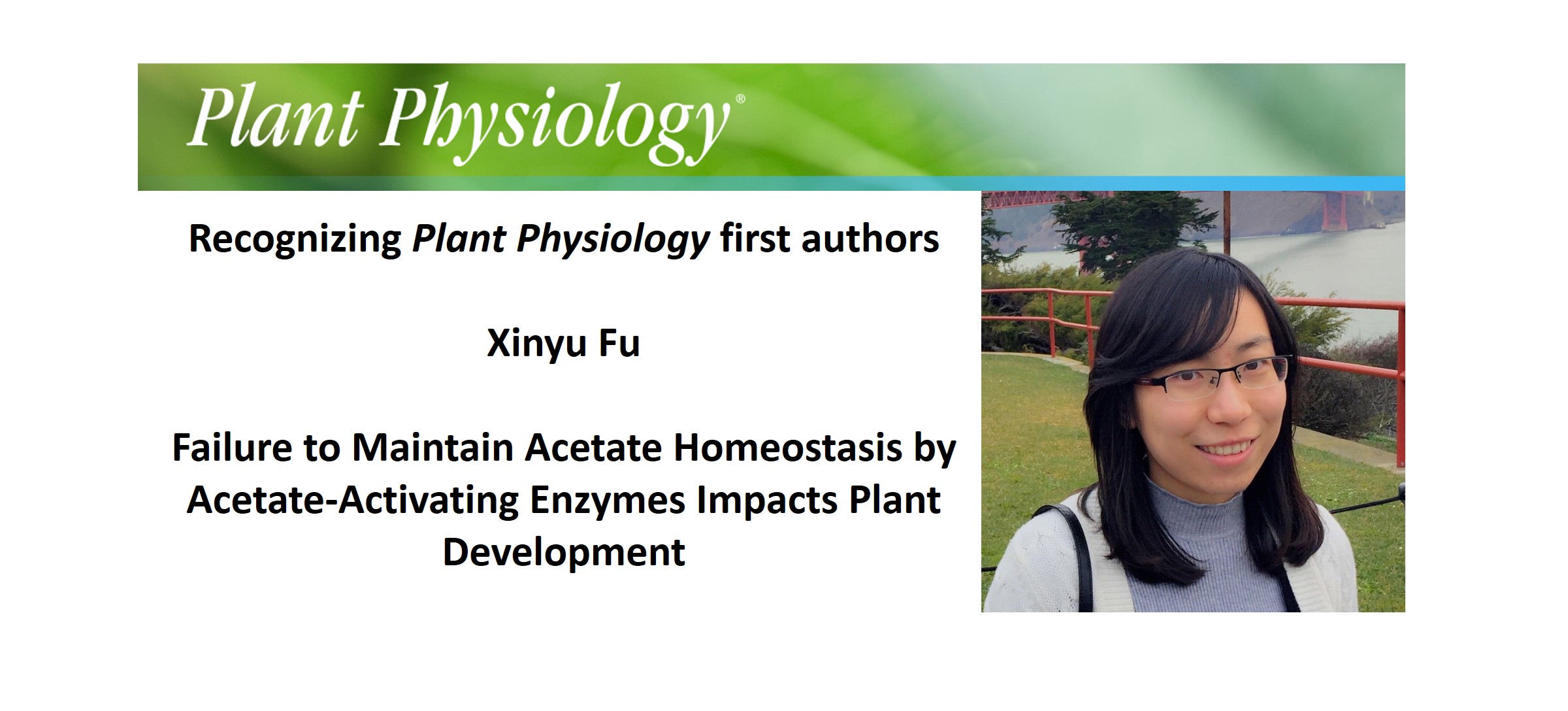 Plant Physiology®

Recognizing Plant Physiology first authors

Xinyu Fu

Failure to Maintain Acetate Homeostasis by Acetate-Activating Enzymes Impacts Plant Development